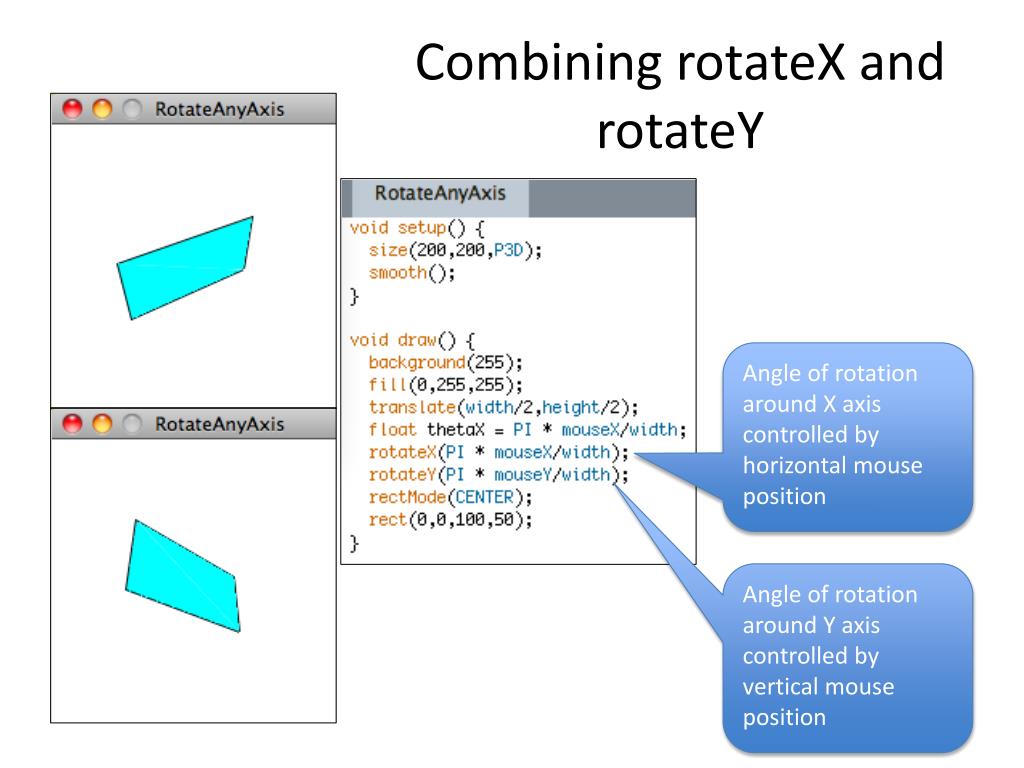 Combining rotateX and rotateY

RotateAnyAxis

RotateAnyAxis

RotateAnyAxis

void setup() {
  size(200,200,P3D);
  smooth();
}

void draw() {
  background(255);
  fill(0,255,255);
  translate(width/2,height/2);
  float thetaX = PI * mouseX/width;
  rotateX(PI * mouseX/width);
  rotateY(PI * mouseY/width);
  rectMode(CENTER);
  rect(0,0,100,50);
}

Angle of rotation around X axis controlled by horizontal mouse position

Angle of rotation around Y axis controlled by vertical mouse position